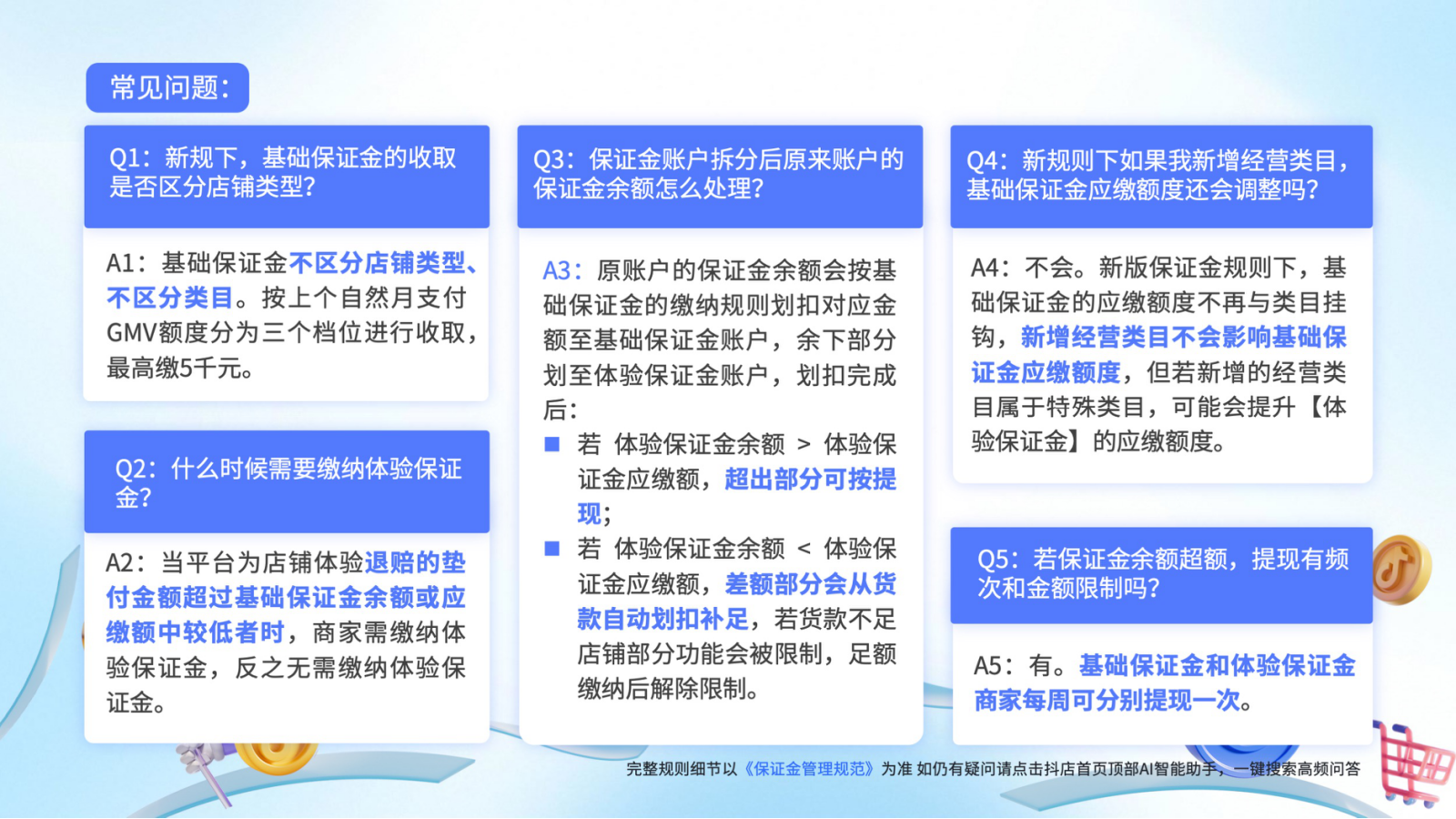 常见问题：

Q1：新规下，基础保证金的收取是否区分店铺类型？

A1：基础保证金不区分店铺类型、不区分类目。按上个自然月支付GMV额度分为三个档位进行收取，最高缴5千元。

Q2：什么时候需要缴纳体验保证金？

A2：当平台为店铺体验退赔的垫付金额超过基础保证金余额或应缴额中较低者时，商家需缴纳体验保证金，反之无需缴纳体验保证金。

Q3：保证金账户拆分后原来账户的保证金余额怎么处理？

A3：原账户的保证金余额会按基础保证金的缴纳规则划扣对应金额至基础保证金账户，余下部分划至体验保证金账户，划扣完成后：

■ 若 体验保证金余额 > 体验保证金应缴额，超出部分可按提现；

■ 若 体验保证金余额 < 体验保证金应缴额，差额部分会从货款自动划扣补足，若货款不足店铺部分功能会被限制，足额缴纳后解除限制。

Q4：新规则下如果我新增经营类目，基础保证金应缴额度还会调整吗？

A4：不会。新版保证金规则下，基础保证金的应缴额度不再与类目挂钩，新增经营类目不会影响基础保证金应缴额度，但若新增的经营类目属于特殊类目，可能会提升【体验保证金】的应缴额度。

Q5：若保证金余额超额，提现有频次和金额限制吗？

A5：有。基础保证金和体验保证金商家每周可分别提现一次。

完整规则细节以《保证金管理规范》为准 如仍有疑问请点击抖店首页顶部AI智能助手，一键搜索高频问答